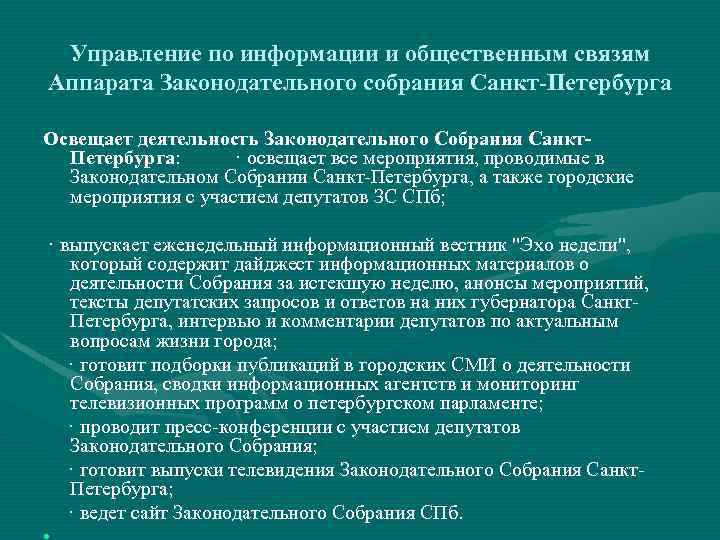 Управление по информации и общественным связям Аппарата Законодательного собрания Санкт-Петербурга

Освещает деятельность Законодательного Собрания Санкт-Петербурга: · освещает все мероприятия, проводимые в Законодательном Собрании Санкт-Петербурга, а также городские мероприятия с участием депутатов ЗС СПб;

· выпускает еженедельный информационный вестник "Эхо недели", который содержит дайджест информационных материалов о деятельности Собрания за истекшую неделю, анонсы мероприятий, тексты депутатских запросов и ответов на них губернатора Санкт-Петербурга, интервью и комментарии депутатов по актуальным вопросам жизни города;

· готовит подборки публикаций в городских СМИ о деятельности Собрания, сводки информационных агентств и мониторинг телевизионных программ о петербургском парламенте;

· проводит пресс-конференции с участием депутатов Законодательного Собрания;

· готовит выпуски телевидения Законодательного Собрания Санкт-Петербурга;

· ведет сайт Законодательного Собрания СПб.